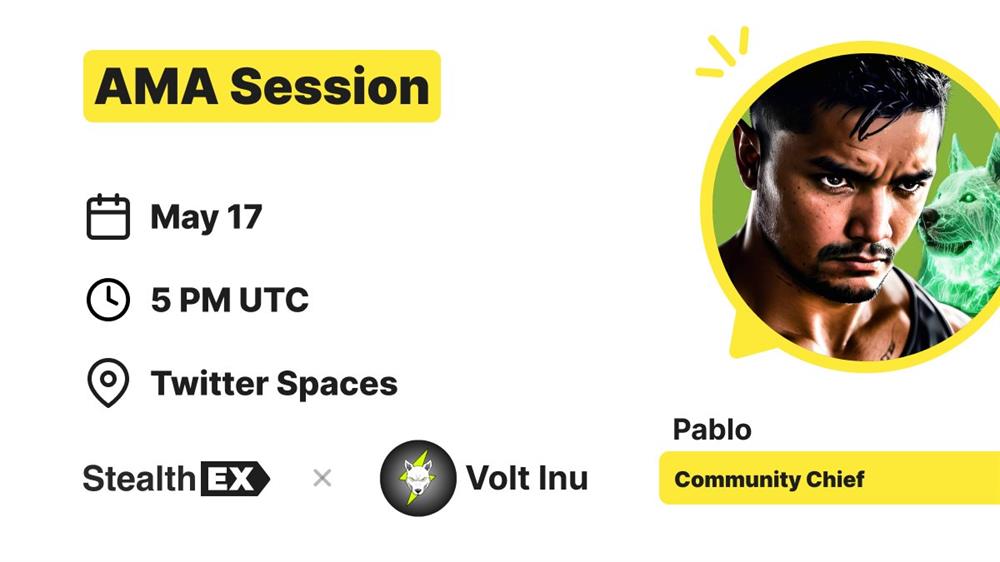 AMA Session

May 17

5 PM UTC

Twitter Spaces

StealthEX × Volt Inu

Pablo

Community Chief